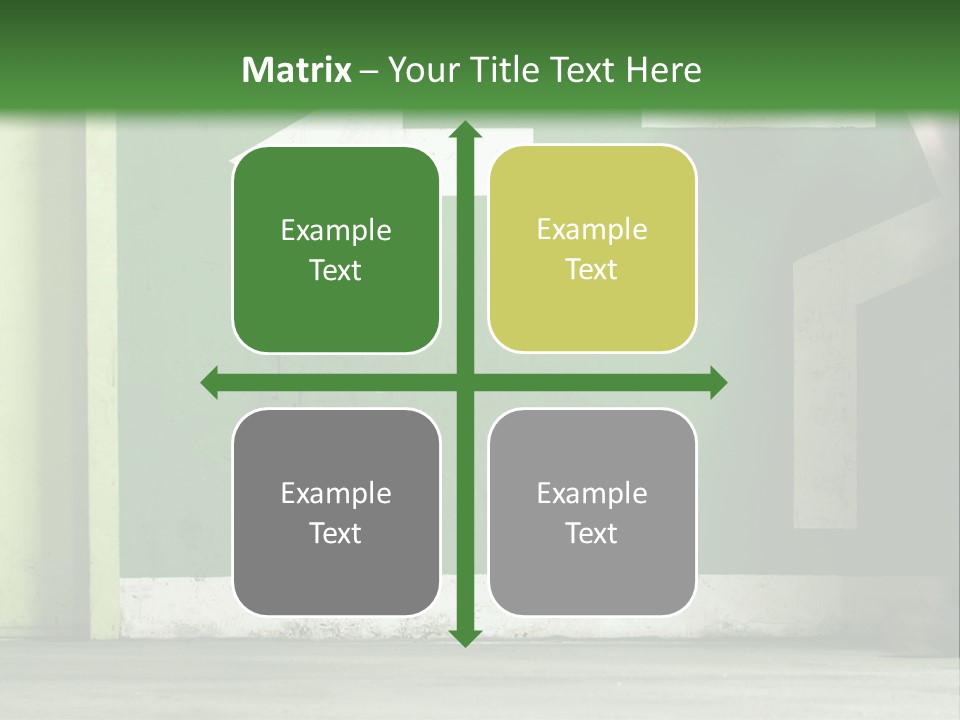 Matrix – Your Title Text Here

Example Text

Example Text

Example Text

Example Text